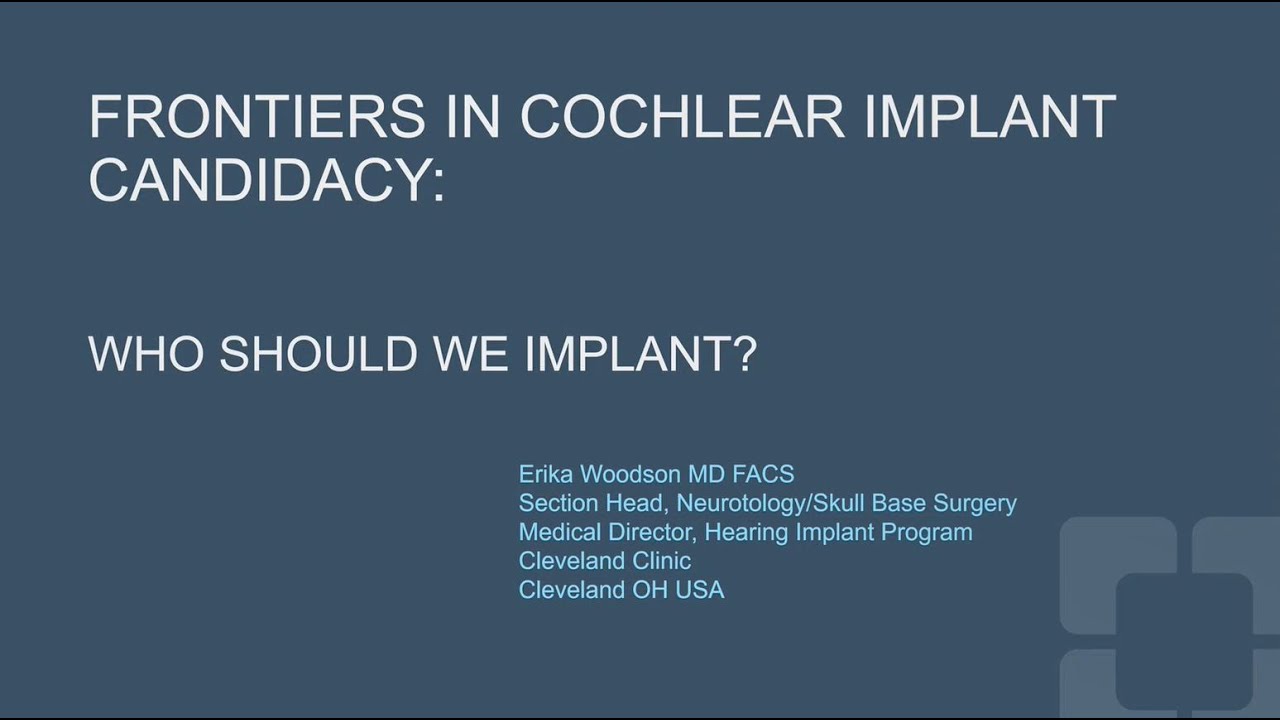 FRONTIERS IN COCHLEAR IMPLANT CANDIDACY:

WHO SHOULD WE IMPLANT?

Erika Woodson MD FACS
Section Head, Neurotology/Skull Base Surgery
Medical Director, Hearing Implant Program
Cleveland Clinic
Cleveland OH USA